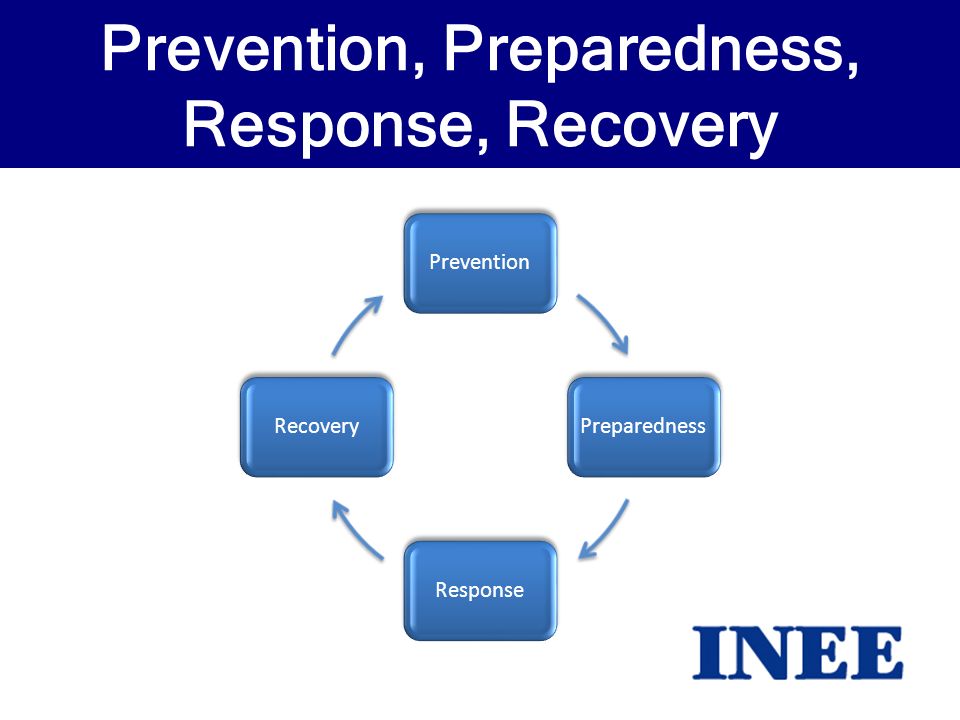 Prevention, Preparedness, Response, Recovery

Prevention

Preparedness

Response

Recovery

INEE